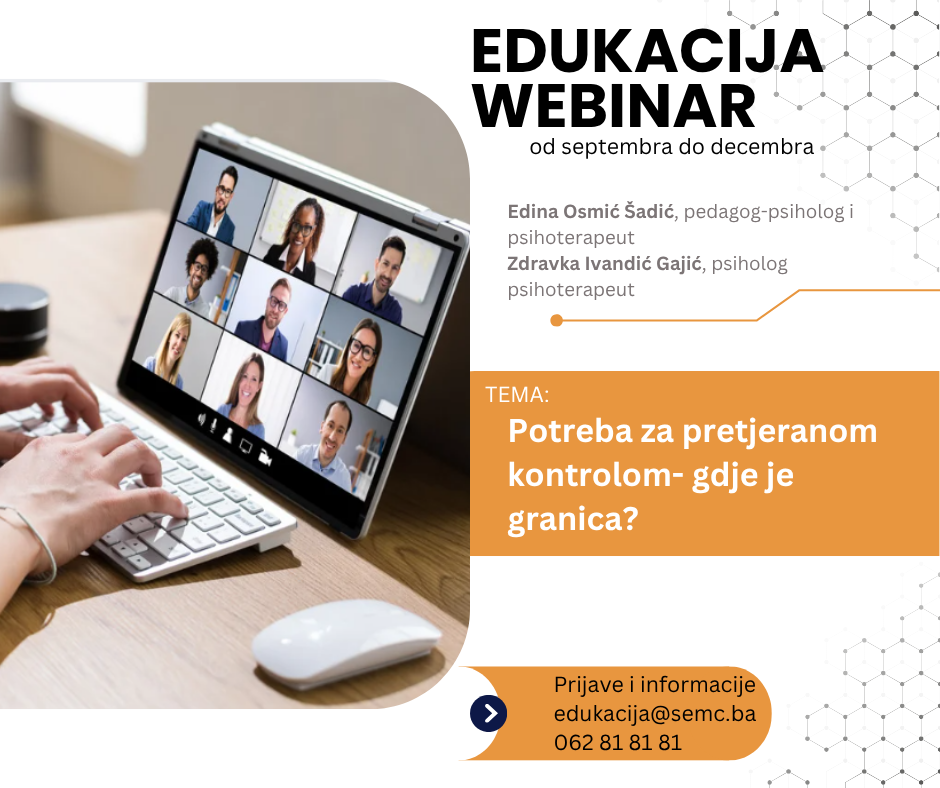 EDUKACIJA
WEBINAR
od septembra do decembra

Edina Osmić Šadić, pedagog-psiholog i psihoterapeut
Zdravka Ivandić Gajić, psiholog psihoterapeut

TEMA:
Potreba za pretjeranom kontrolom- gdje je granica?

Prijave i informacije
edukacija@semc.ba
062 81 81 81